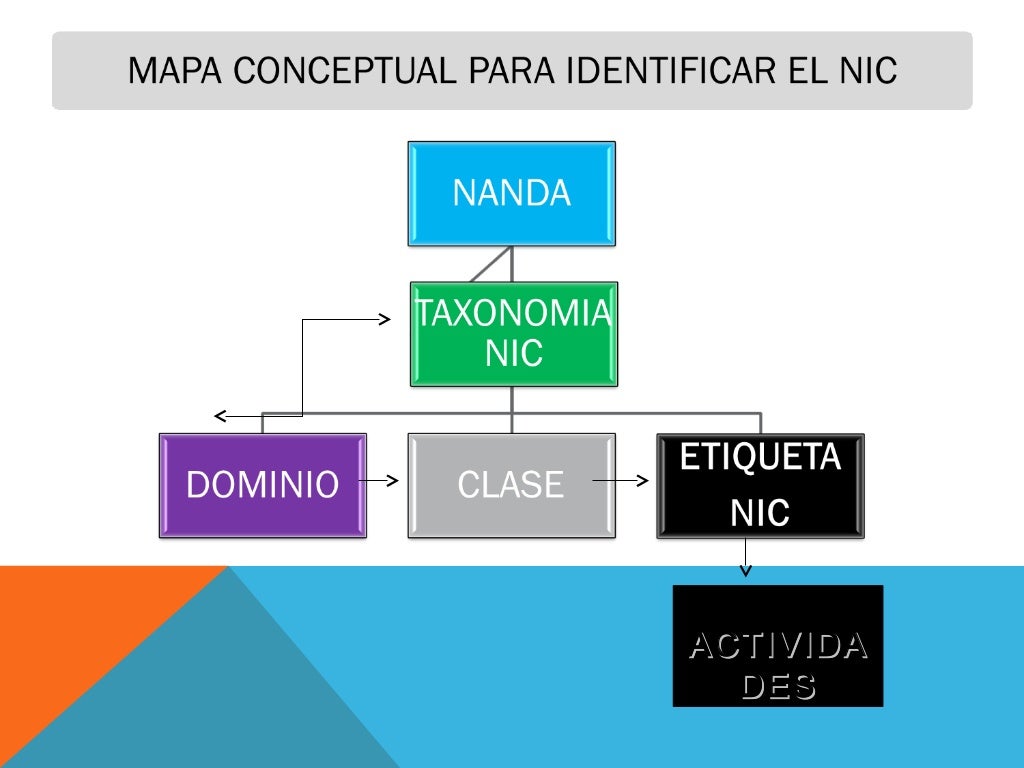 MAPA CONCEPTUAL PARA IDENTIFICAR EL NIC

NANDA

TAXONOMIA NIC

DOMINIO

CLASE

ETIQUETA NIC

ACTIVIDADES